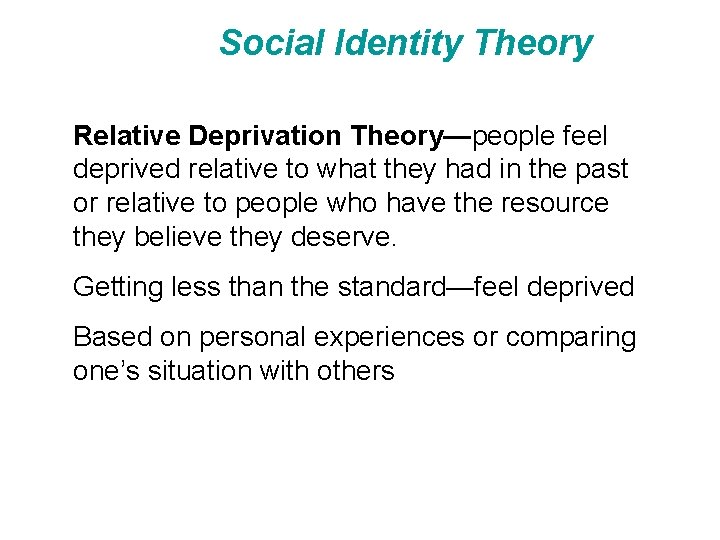 Social Identity Theory

Relative Deprivation Theory—people feel deprived relative to what they had in the past or relative to people who have the resource they believe they deserve.

Getting less than the standard—feel deprived

Based on personal experiences or comparing one's situation with others